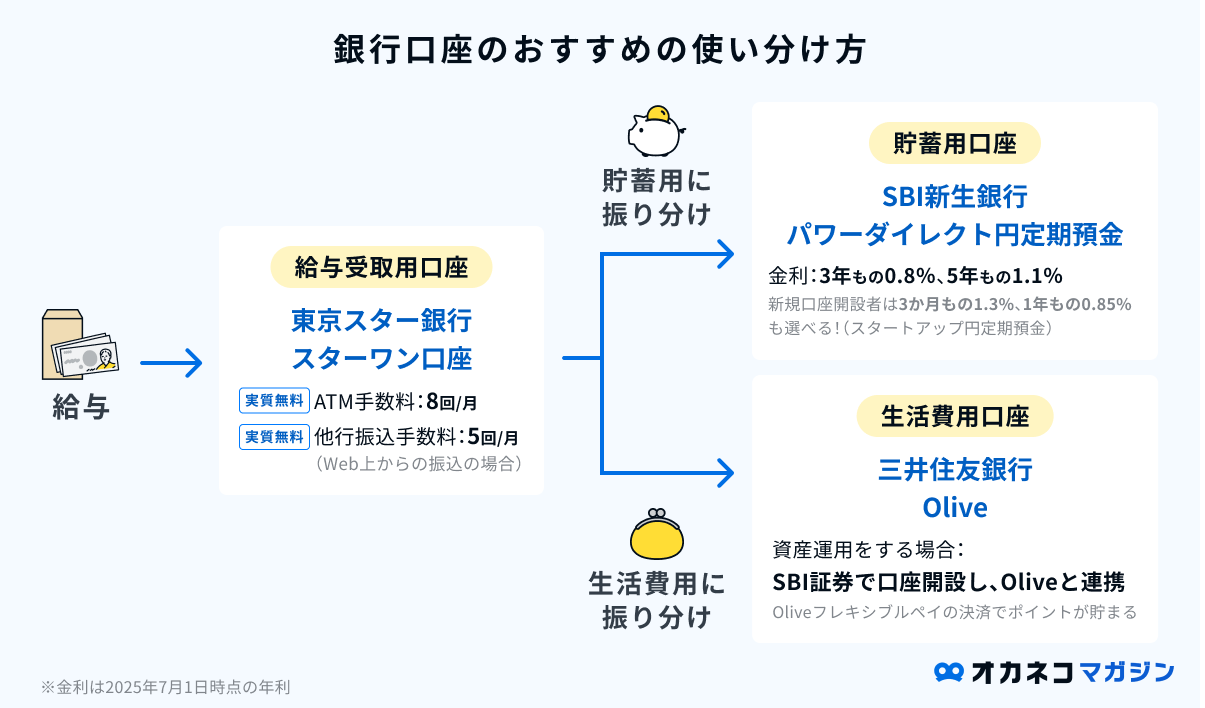 銀行口座のおすすめの使い分け方

給与

給与受取用口座
東京スター銀行
スターワン口座
実質無料 ATM手数料：8回/月
実質無料 他行振込手数料：5回/月
（Web上からの振込の場合）

貯蓄用に
振り分け

生活費用に
振り分け

貯蓄用口座
SBI新生銀行
パワーダイレクト円定期預金
金利：3年もの0.8%、5年もの1.1%
新規口座開設者は3か月もの1.3%、1年もの0.85%も選べる！（スタートアップ円定期預金）

生活費用口座
三井住友銀行
Olive
資産運用をする場合：
SBI証券で口座開設し、Oliveと連携
Oliveフレキシブルペイの決済でポイントが貯まる

※金利は2025年7月1日時点の年利

オカネコマガジン